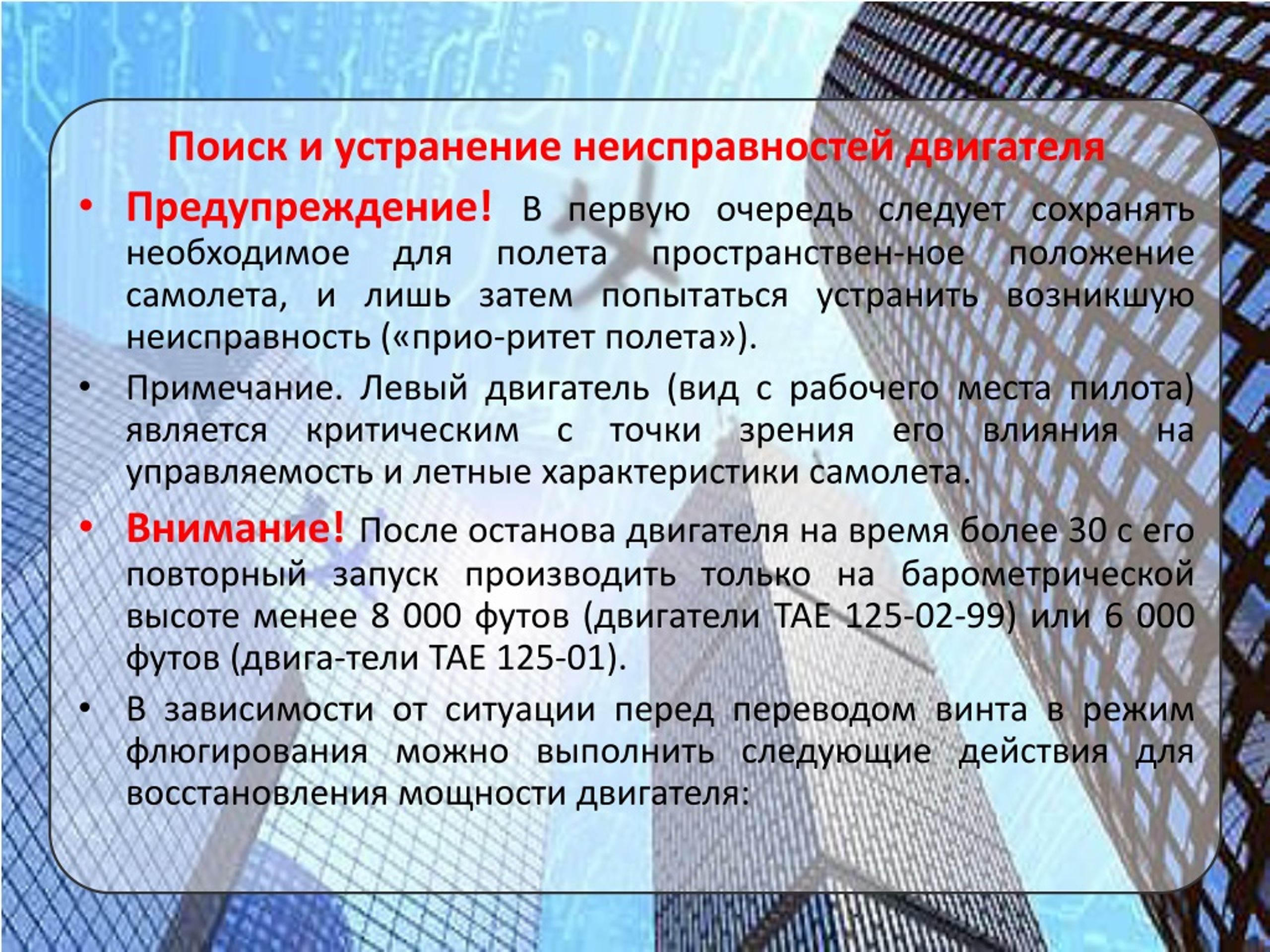 Поиск и устранение неисправностей двигателя

• Предупреждение! В первую очередь следует сохранять необходимое для полета пространствен-ное положение самолета, и лишь затем попытаться устранить возникшую неисправность («прио-ритет полета»).

• Примечание. Левый двигатель (вид с рабочего места пилота) является критическим с точки зрения его влияния на управляемость и летные характеристики самолета.

• Внимание! После останова двигателя на время более 30 с его повторный запуск производить только на барометрической высоте менее 8 000 футов (двигатели TAE 125-02-99) или 6 000 футов (двига-тели TAE 125-01).

• В зависимости от ситуации перед переводом винта в режим флюгирования можно выполнить следующие действия для восстановления мощности двигателя: